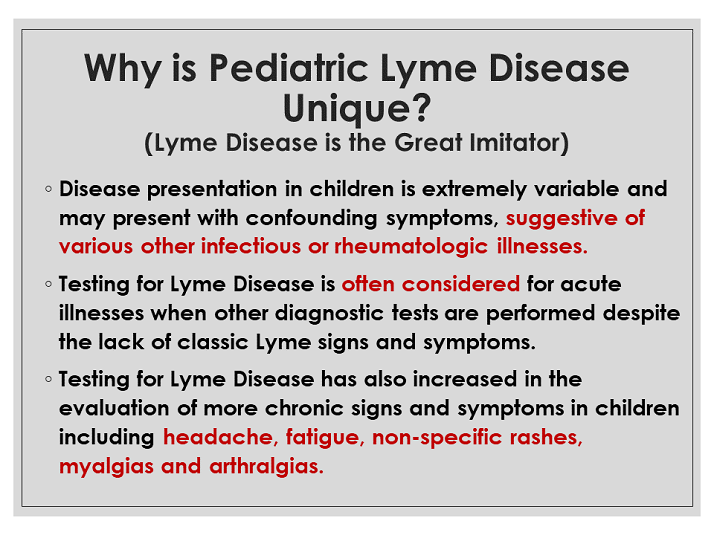 Why is Pediatric Lyme Disease Unique?
(Lyme Disease is the Great Imitator)

◦ Disease presentation in children is extremely variable and may present with confounding symptoms, suggestive of various other infectious or rheumatologic illnesses.

◦ Testing for Lyme Disease is often considered for acute illnesses when other diagnostic tests are performed despite the lack of classic Lyme signs and symptoms.

◦ Testing for Lyme Disease has also increased in the evaluation of more chronic signs and symptoms in children including headache, fatigue, non-specific rashes, myalgias and arthralgias.